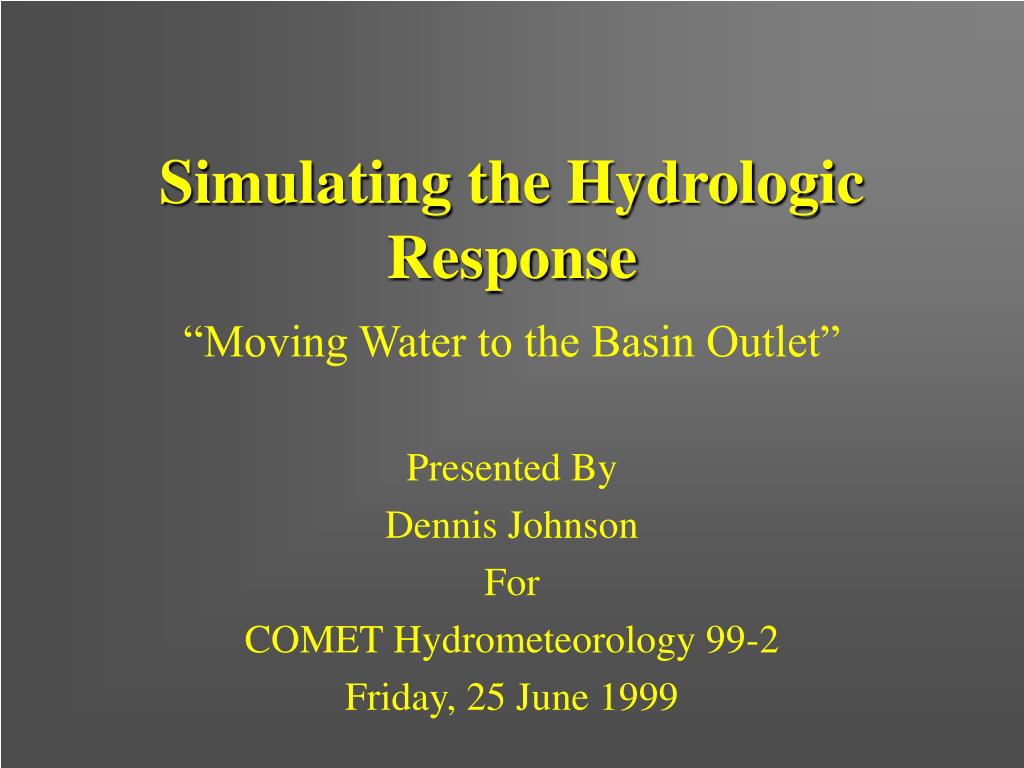 Simulating the Hydrologic Response

“Moving Water to the Basin Outlet”

Presented By
Dennis Johnson
For
COMET Hydrometeorology 99-2
Friday, 25 June 1999